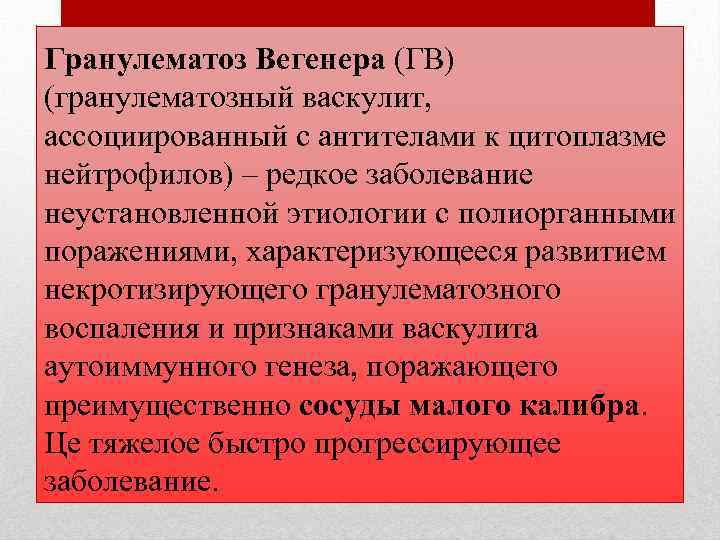 Гранулематоз Вегенера (ГВ) (гранулематозный васкулит, ассоциированный с антителами к цитоплазме нейтрофилов) – редкое заболевание неустановленной этиологии с полиорганными поражениями, характеризующееся развитием некротизирующего гранулематозного воспаления и признаками васкулита аутоиммунного генеза, поражающего преимущественно сосуды малого калибра. Це тяжелое быстро прогрессирующее заболевание.